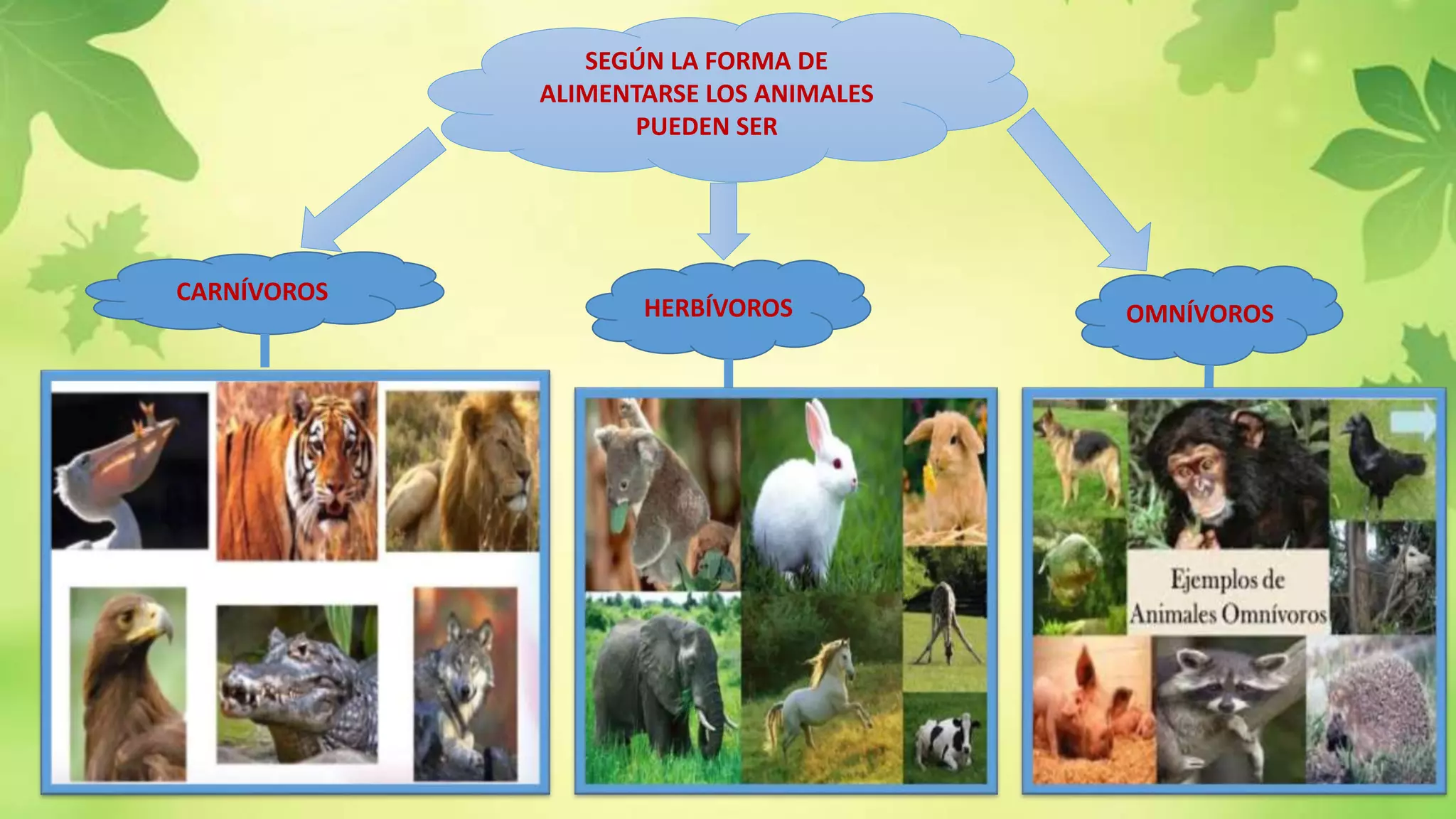 SEGÚN LA FORMA DE ALIMENTARSE LOS ANIMALES PUEDEN SER

CARNÍVOROS

HERBÍVOROS

OMNÍVOROS

Ejemplos de Animales Omnívoros